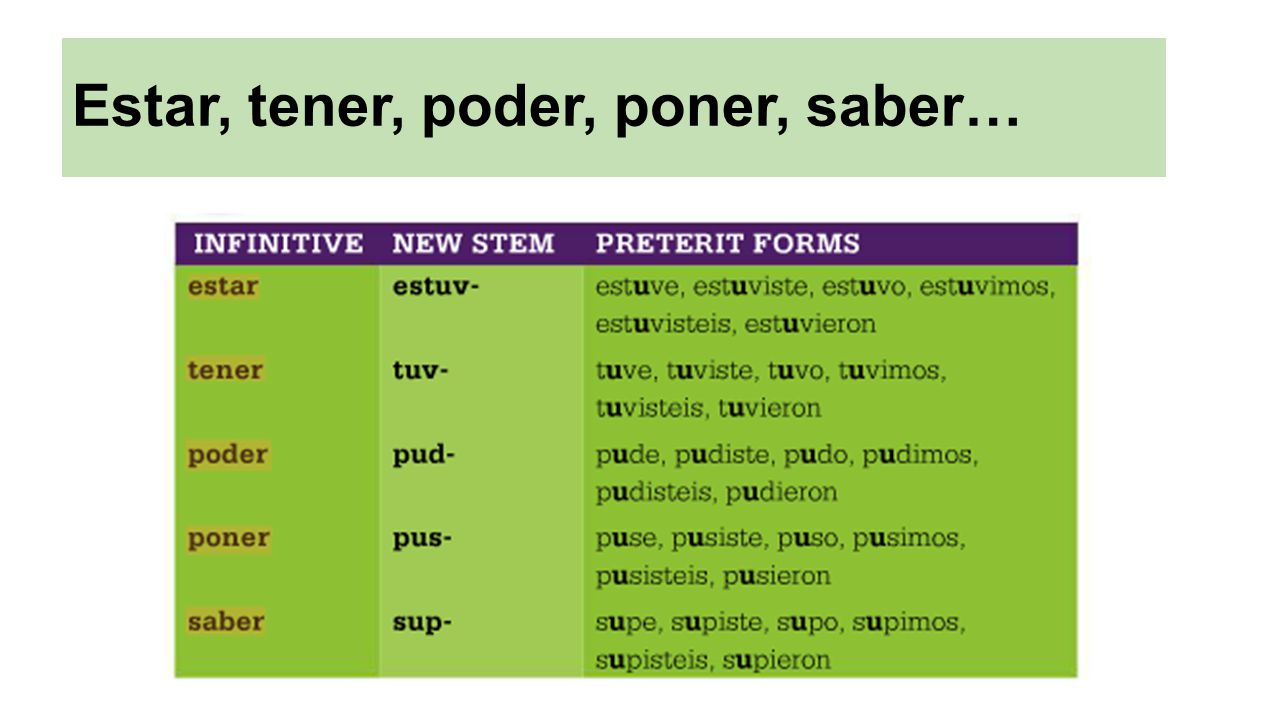 Estar, tener, poder, poner, saber…

| INFINITIVE | NEW STEM | PRETERIT FORMS |
|---|---|---|
| estar | estuv- | estuve, estuviste, estuvo, estuvimos, estuvisteis, estuvieron |
| tener | tuv- | tuve, tuviste, tuvo, tuvimos, tuvisteis, tuvieron |
| poder | pud- | pude, pudiste, pudo, pudimos, pudisteis, pudieron |
| poner | pus- | puse, pusiste, puso, pusimos, pusisteis, pusieron |
| saber | sup- | supe, supiste, supo, supimos, supisteis, supieron |